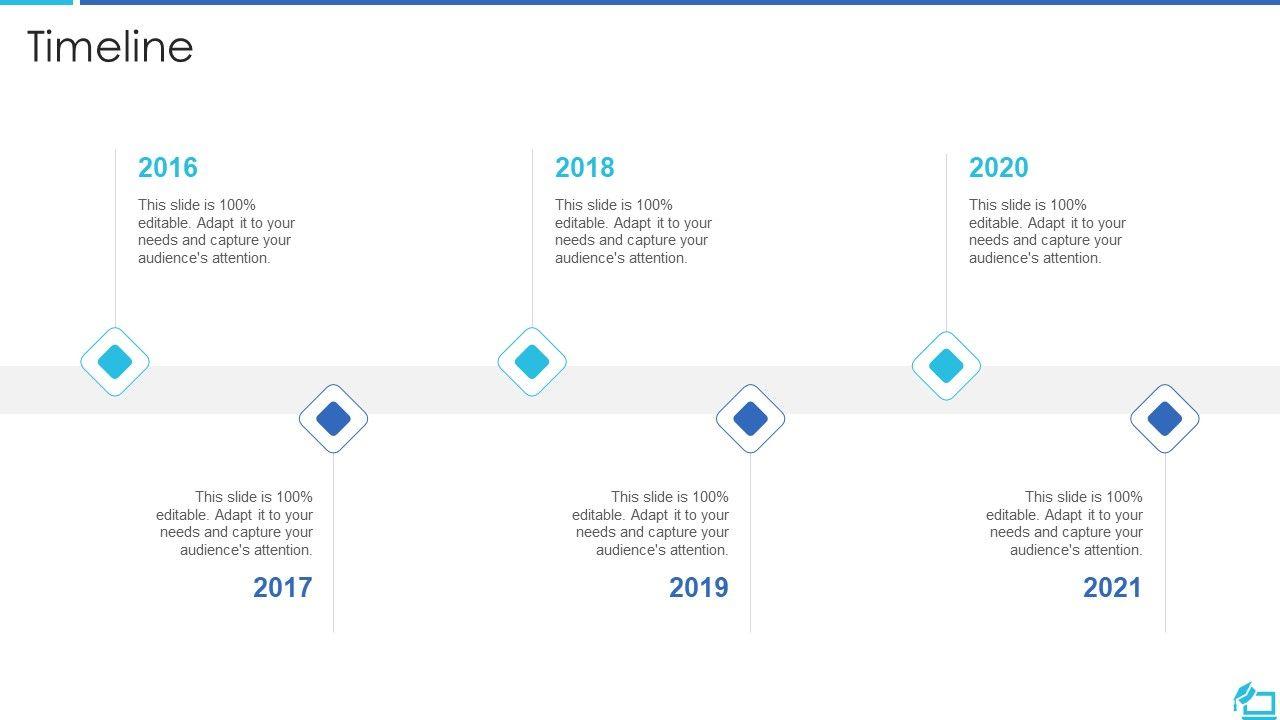 Timeline

2016

This slide is 100% editable. Adapt it to your needs and capture your audience's attention.

2018

This slide is 100% editable. Adapt it to your needs and capture your audience's attention.

2020

This slide is 100% editable. Adapt it to your needs and capture your audience's attention.

This slide is 100% editable. Adapt it to your needs and capture your audience's attention.

2017

This slide is 100% editable. Adapt it to your needs and capture your audience's attention.

2019

This slide is 100% editable. Adapt it to your needs and capture your audience's attention.

2021